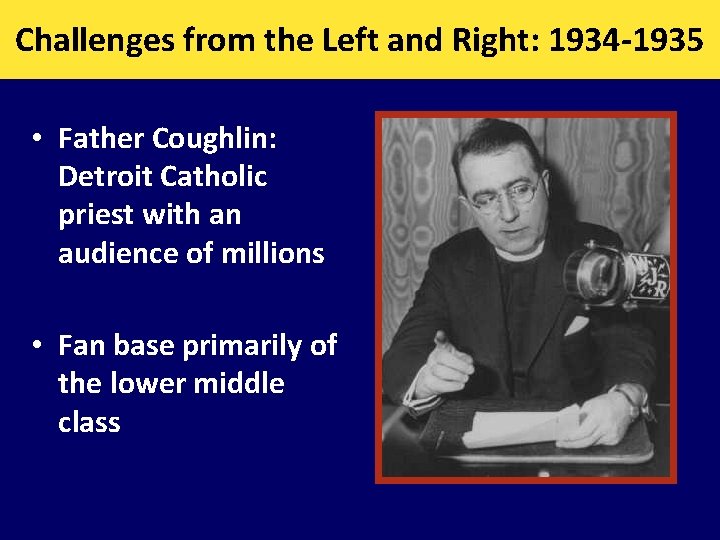 Challenges from the Left and Right: 1934-1935

• Father Coughlin: Detroit Catholic priest with an audience of millions

• Fan base primarily of the lower middle class

WJR